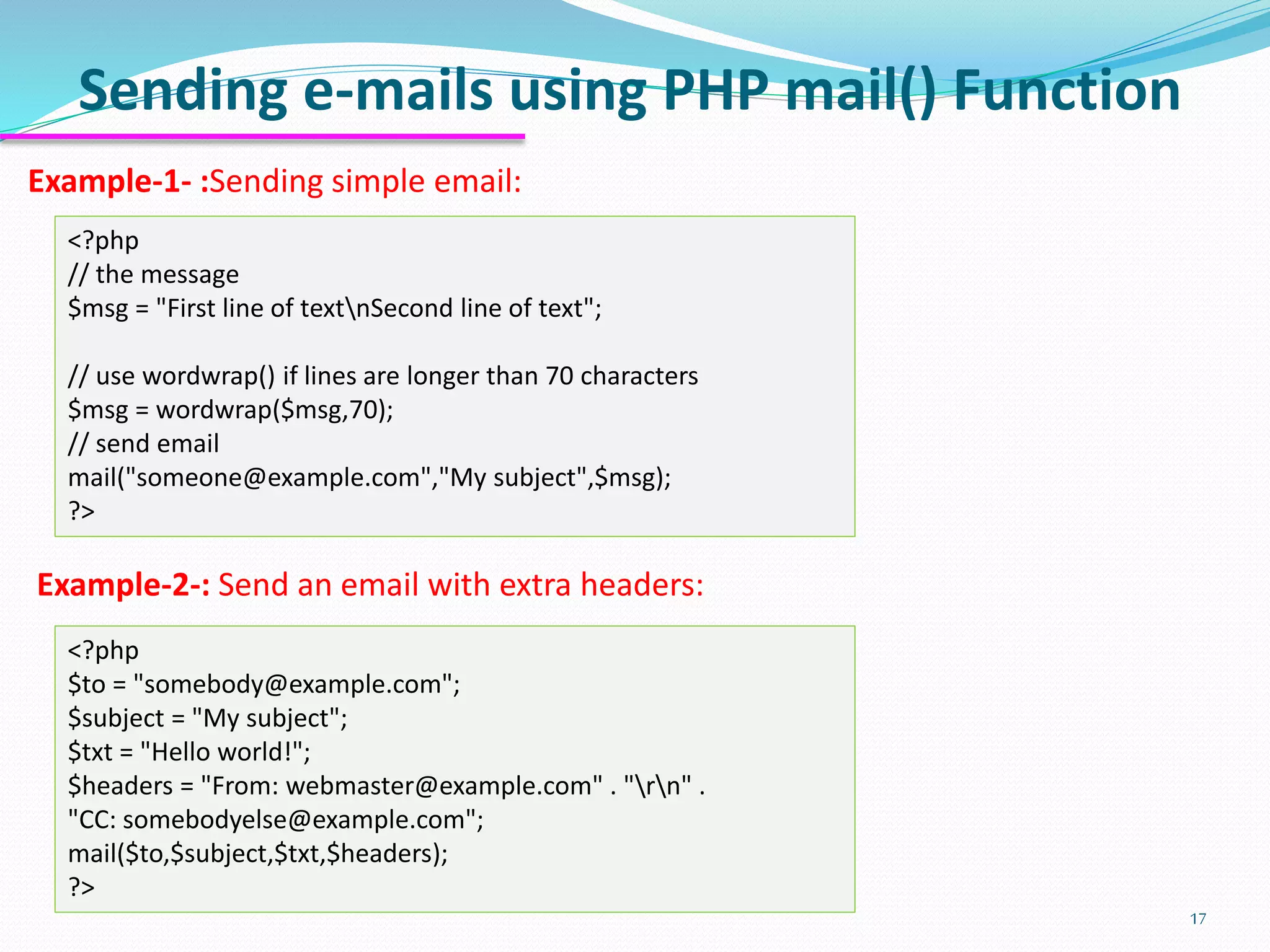 Sending e-mails using PHP mail() Function

Example-1- :Sending simple email:

<?php
// the message
$msg = "First line of text\nSecond line of text";

// use wordwrap() if lines are longer than 70 characters
$msg = wordwrap($msg,70);
// send email
mail("someone@example.com","My subject",$msg);
?>

Example-2-: Send an email with extra headers:

<?php
$to = "somebody@example.com";
$subject = "My subject";
$txt = "Hello world!";
$headers = "From: webmaster@example.com" . "\r\n" .
"CC: somebodyelse@example.com";
mail($to,$subject,$txt,$headers);
?>

17